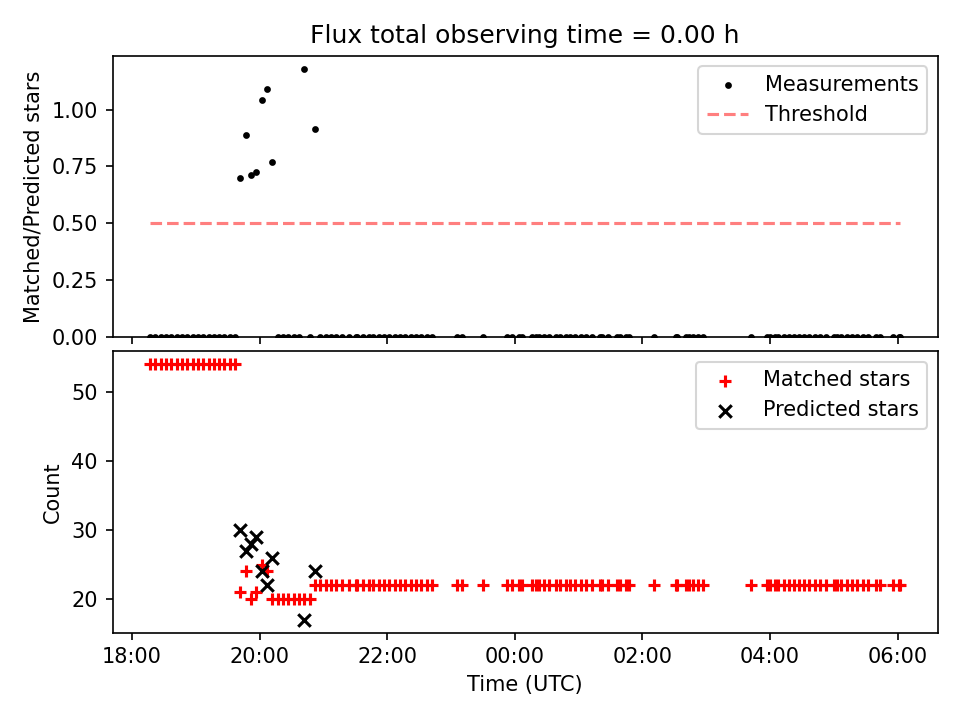 Flux total observing time = 0.00 h

Matched/Predicted stars

1.00
0.75
0.50
0.25
0.00

Measurements
Threshold

Count

50
40
30
20

Matched stars
Predicted stars

18:00
20:00
22:00
00:00
02:00
04:00
06:00

Time (UTC)